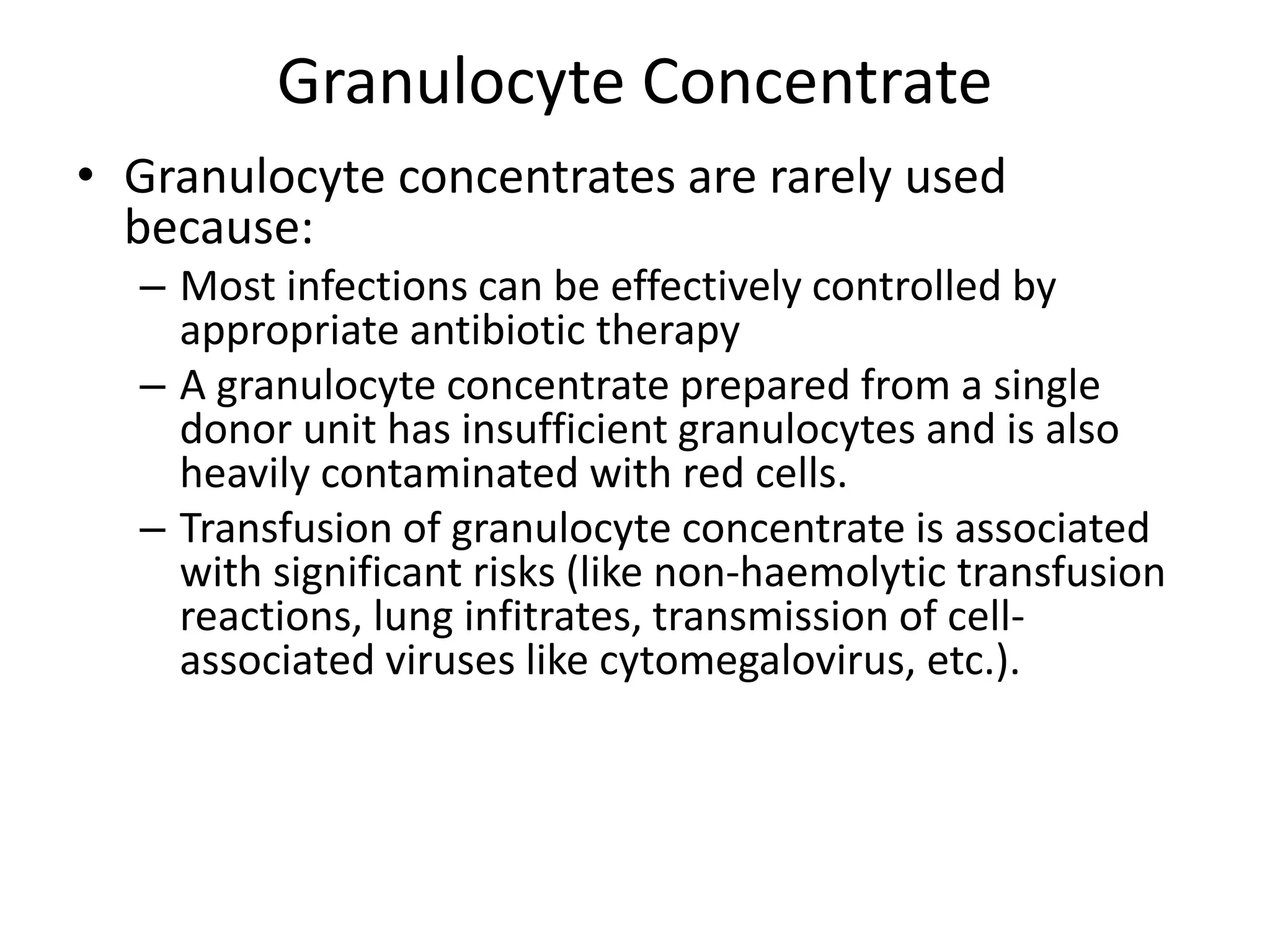 Granulocyte Concentrate

• Granulocyte concentrates are rarely used because:
– Most infections can be effectively controlled by appropriate antibiotic therapy
– A granulocyte concentrate prepared from a single donor unit has insufficient granulocytes and is also heavily contaminated with red cells.
– Transfusion of granulocyte concentrate is associated with significant risks (like non-haemolytic transfusion reactions, lung infitrates, transmission of cell-associated viruses like cytomegalovirus, etc.).